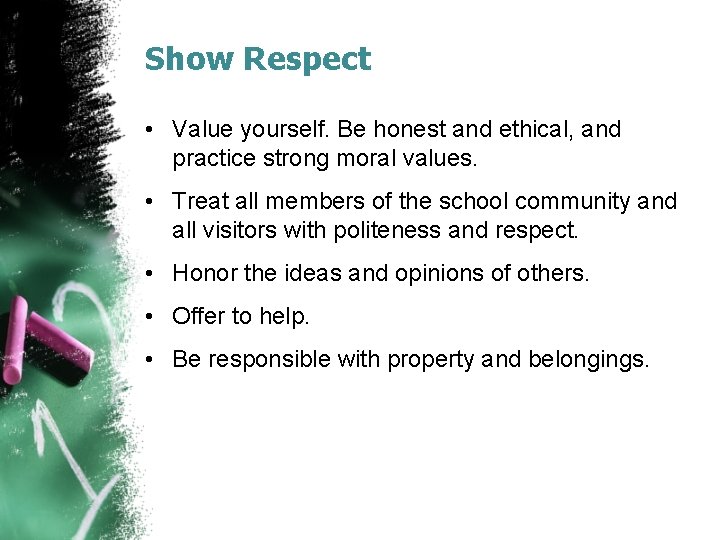 Show Respect

• Value yourself. Be honest and ethical, and practice strong moral values.

• Treat all members of the school community and all visitors with politeness and respect.

• Honor the ideas and opinions of others.

• Offer to help.

• Be responsible with property and belongings.